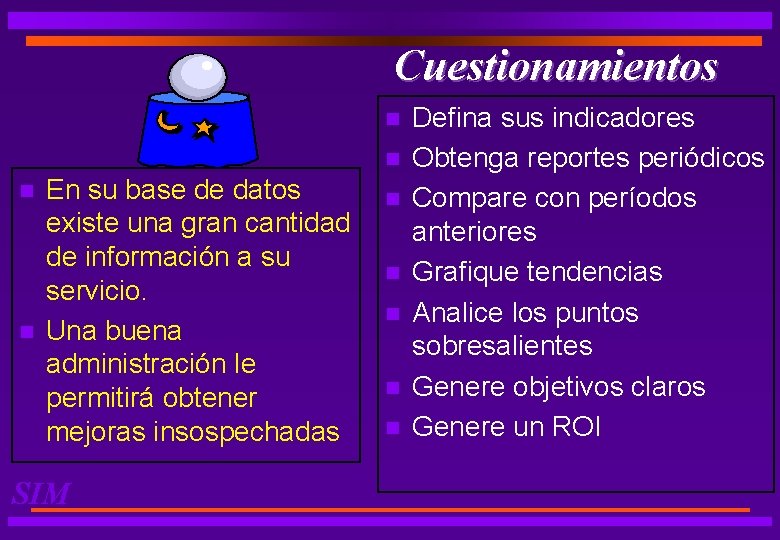 Cuestionamientos

- En su base de datos existe una gran cantidad de información a su servicio.
- Una buena administración le permitirá obtener mejoras insospechadas

- Defina sus indicadores
- Obtenga reportes periódicos
- Compare con períodos anteriores
- Grafique tendencias
- Analice los puntos sobresalientes
- Genere objetivos claros
- Genere un ROI

SIM